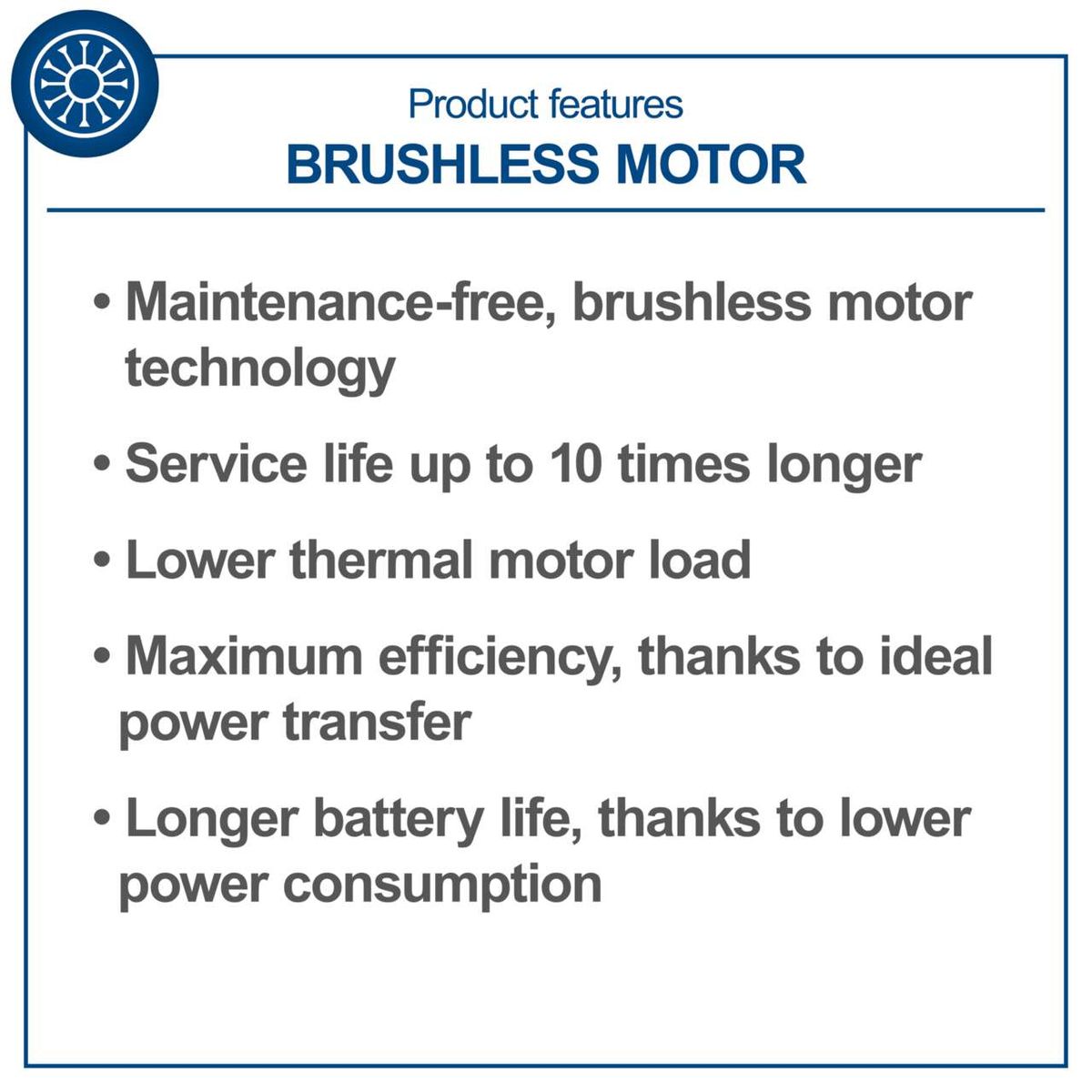 Product features
BRUSHLESS MOTOR

• Maintenance-free, brushless motor technology

• Service life up to 10 times longer

• Lower thermal motor load

• Maximum efficiency, thanks to ideal power transfer

• Longer battery life, thanks to lower power consumption